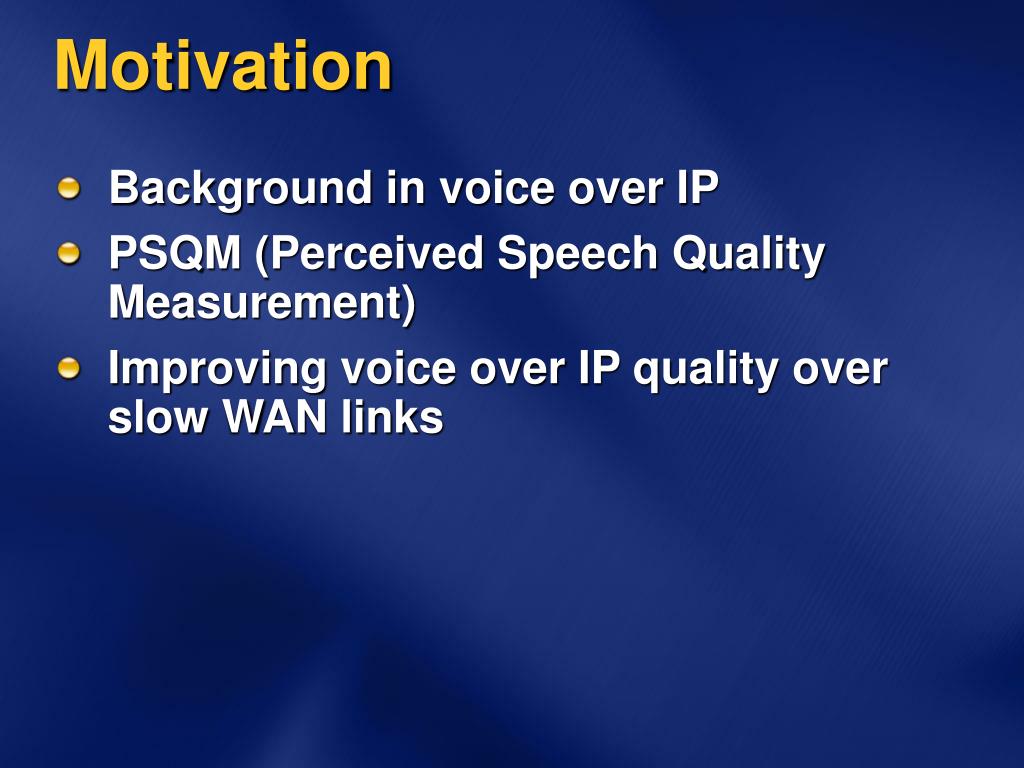 Motivation

Background in voice over IP

PSQM (Perceived Speech Quality Measurement)

Improving voice over IP quality over slow WAN links